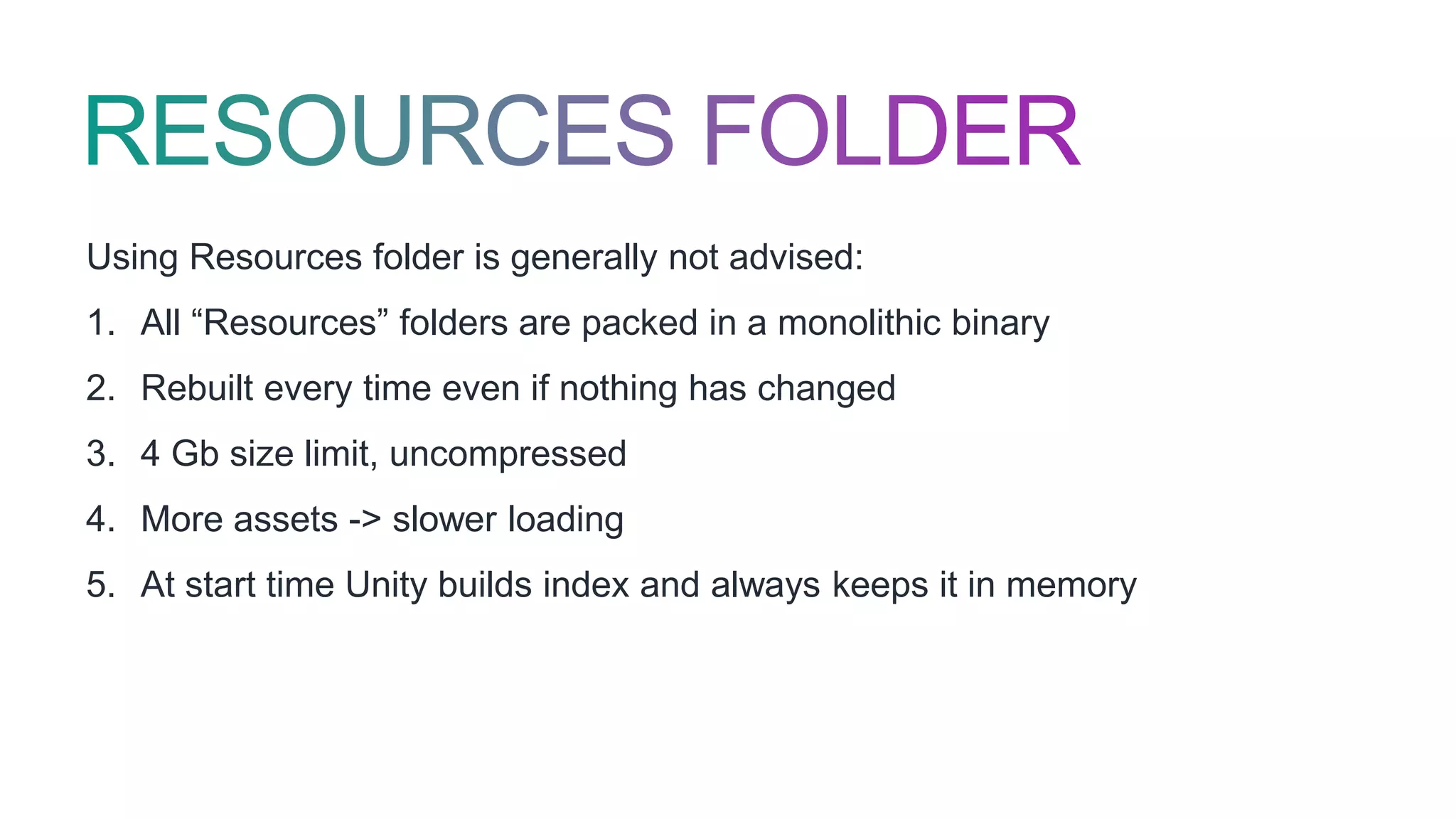 RESOURCES FOLDER

Using Resources folder is generally not advised:

1. All “Resources” folders are packed in a monolithic binary
2. Rebuilt every time even if nothing has changed
3. 4 Gb size limit, uncompressed
4. More assets -> slower loading
5. At start time Unity builds index and always keeps it in memory